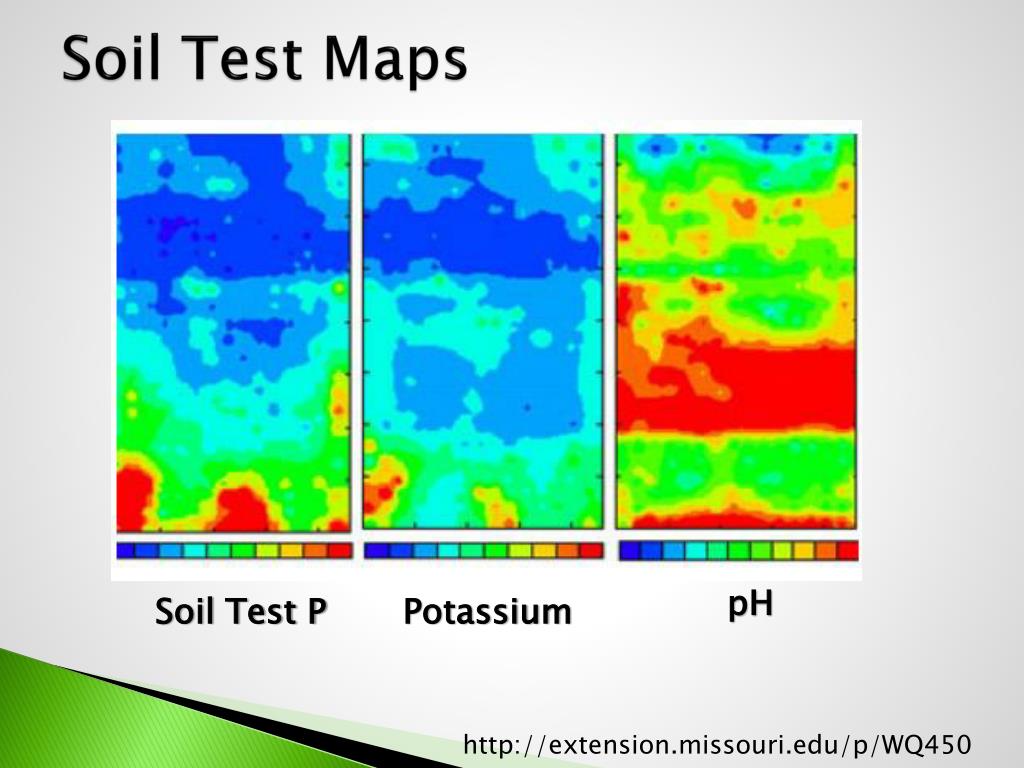 Soil Test Maps

Soil Test P

Potassium

pH

http://extension.missouri.edu/p/WQ450